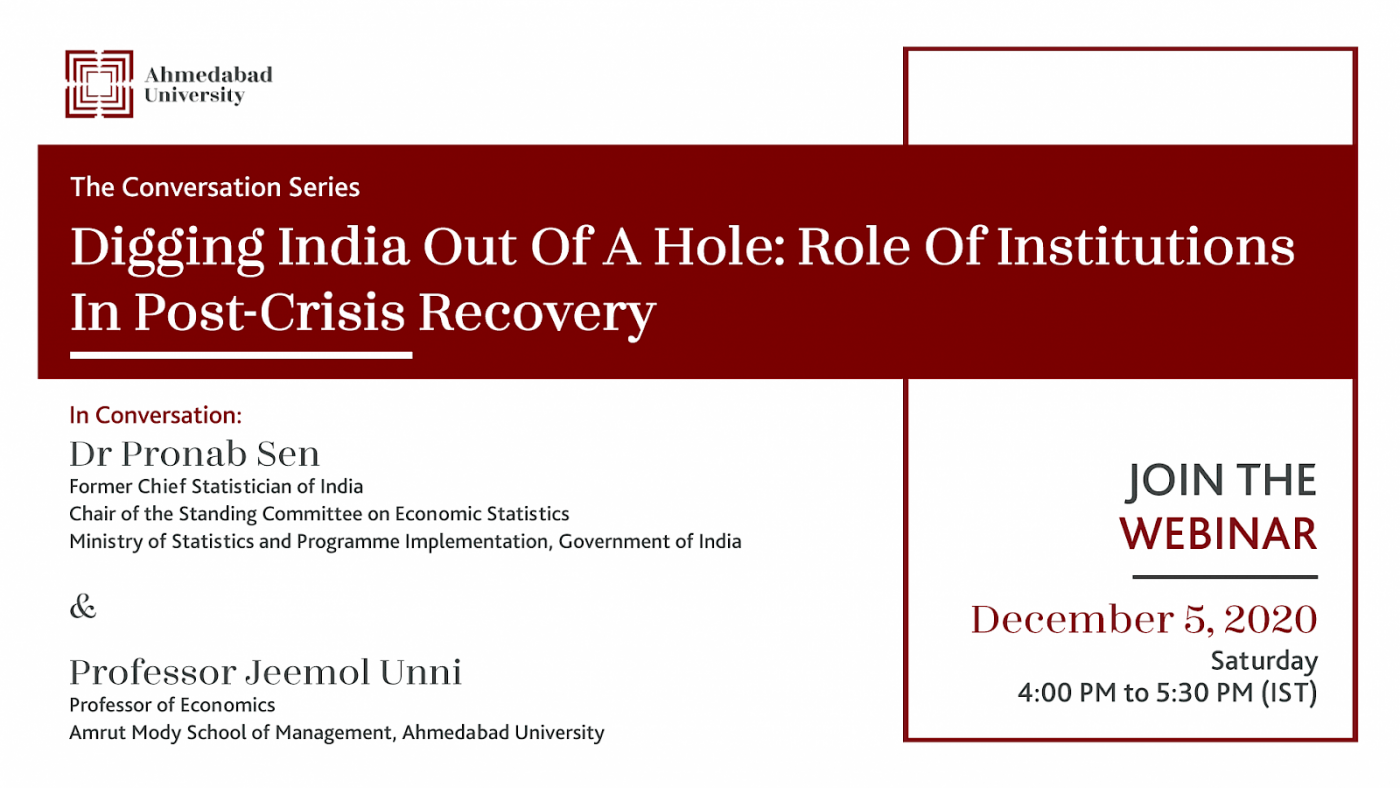 Ahmedabad University

The Conversation Series

Digging India Out Of A Hole: Role Of Institutions In Post-Crisis Recovery

In Conversation:

Dr Pronab Sen
Former Chief Statistician of India
Chair of the Standing Committee on Economic Statistics
Ministry of Statistics and Programme Implementation, Government of India

&

Professor Jeemol Unni
Professor of Economics
Amrut Mody School of Management, Ahmedabad University

JOIN THE WEBINAR

December 5, 2020
Saturday
4:00 PM to 5:30 PM (IST)